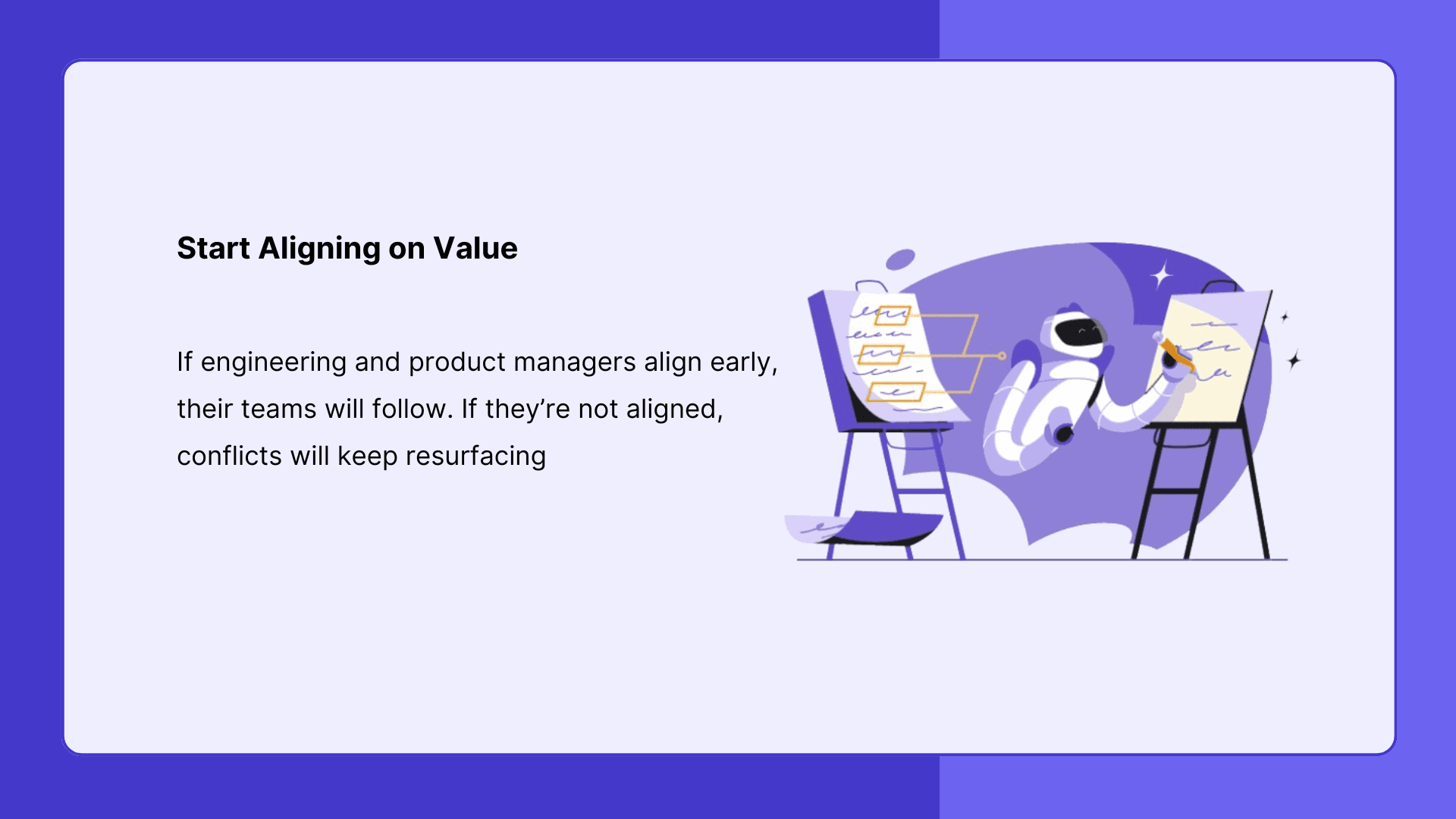 Start Aligning on Value

If engineering and product managers align early, their teams will follow. If they’re not aligned, conflicts will keep resurfacing